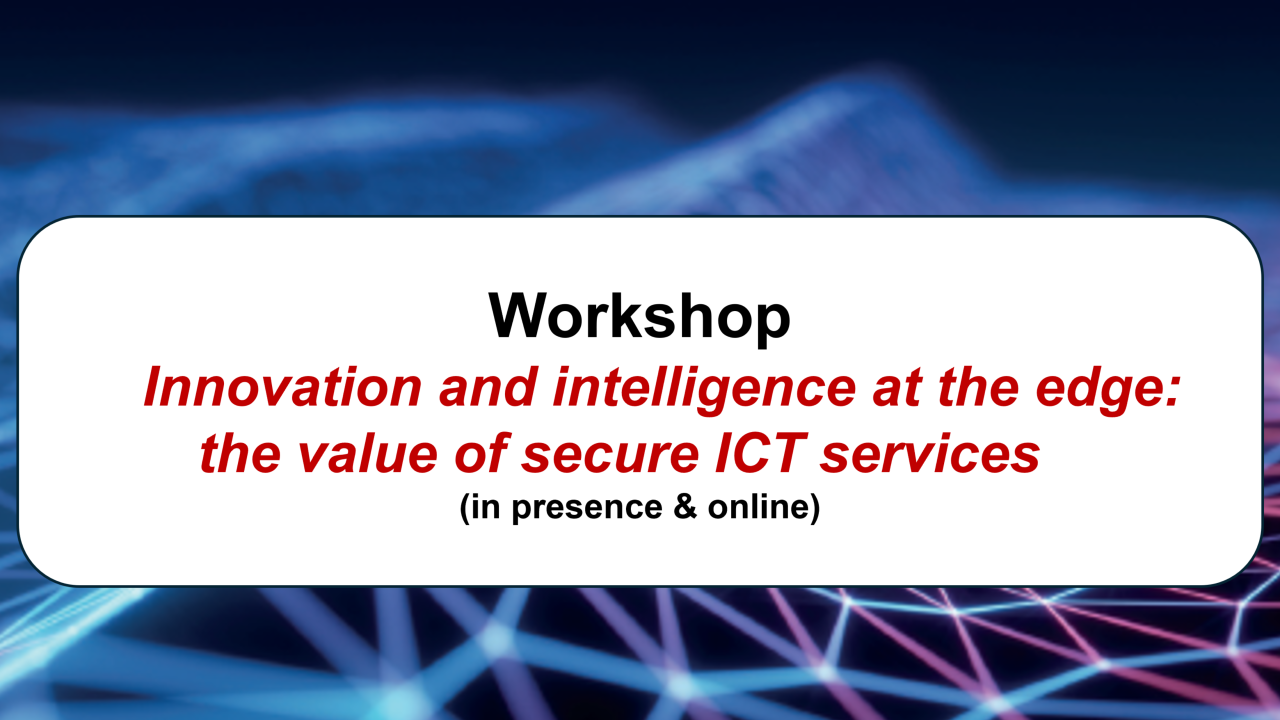 Workshop

Innovation and intelligence at the edge: the value of secure ICT services

(in presence & online)